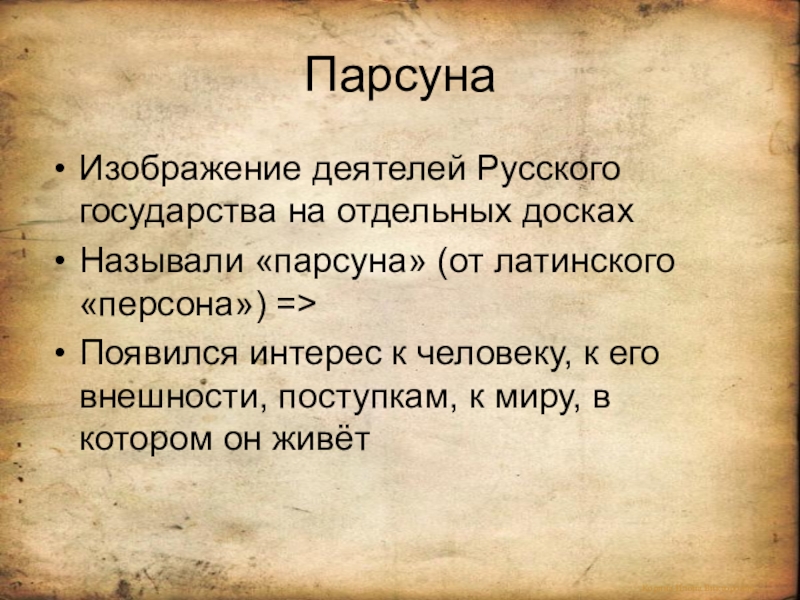 Парсуна

• Изображение деятелей Русского государства на отдельных досках
• Называли «парсуна» (от латинского «персона») =>
• Появился интерес к человеку, к его внешности, поступкам, к миру, в котором он живёт